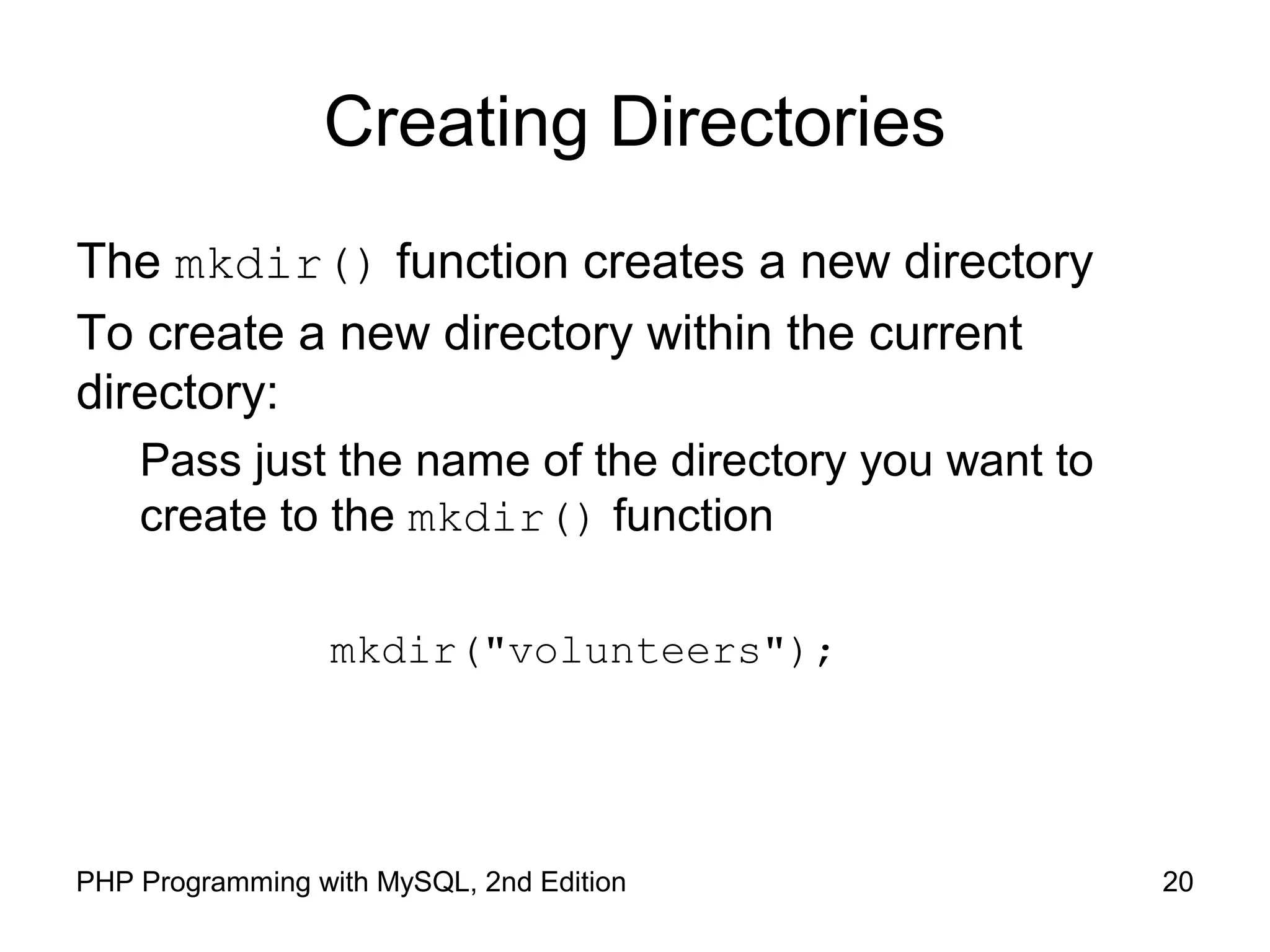 Creating Directories

The mkdir() function creates a new directory

To create a new directory within the current directory:

Pass just the name of the directory you want to create to the mkdir() function

mkdir("volunteers");

PHP Programming with MySQL, 2nd Edition

20